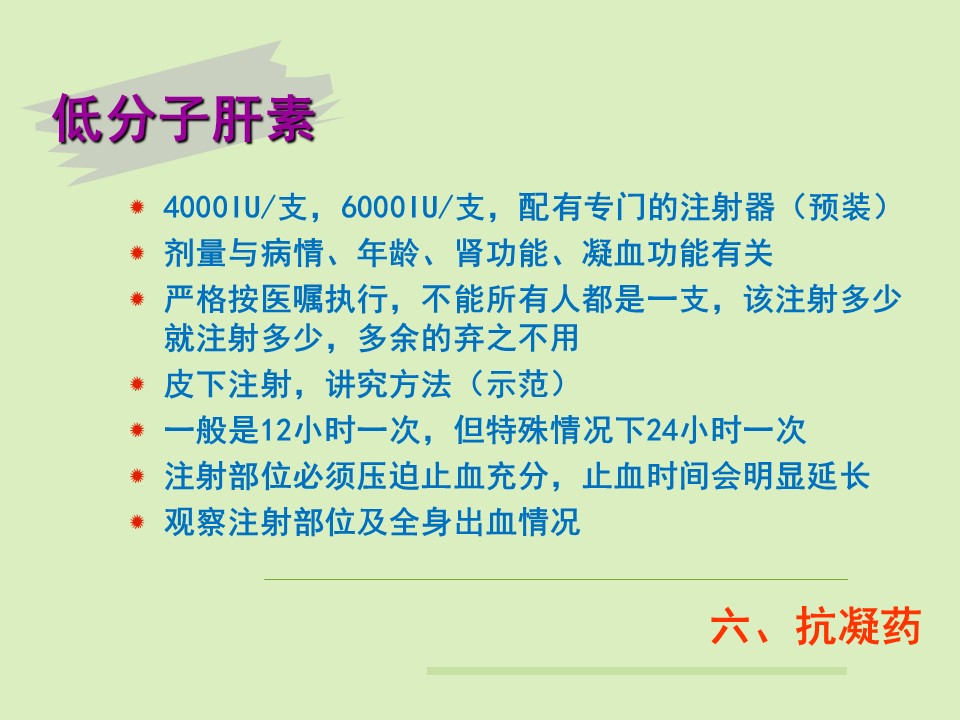 低分子肝素

4000IU/支，6000IU/支，配有专门的注射器（预装）
剂量与病情、年龄、肾功能、凝血功能有关
严格按医嘱执行，不能所有人都是一支，该注射多少就注射多少，多余的弃之不用
皮下注射，讲究方法（示范）
一般是12小时一次，但特殊情况下24小时一次
注射部位必须压迫止血充分，止血时间会明显延长
观察注射部位及全身出血情况

六、抗凝药